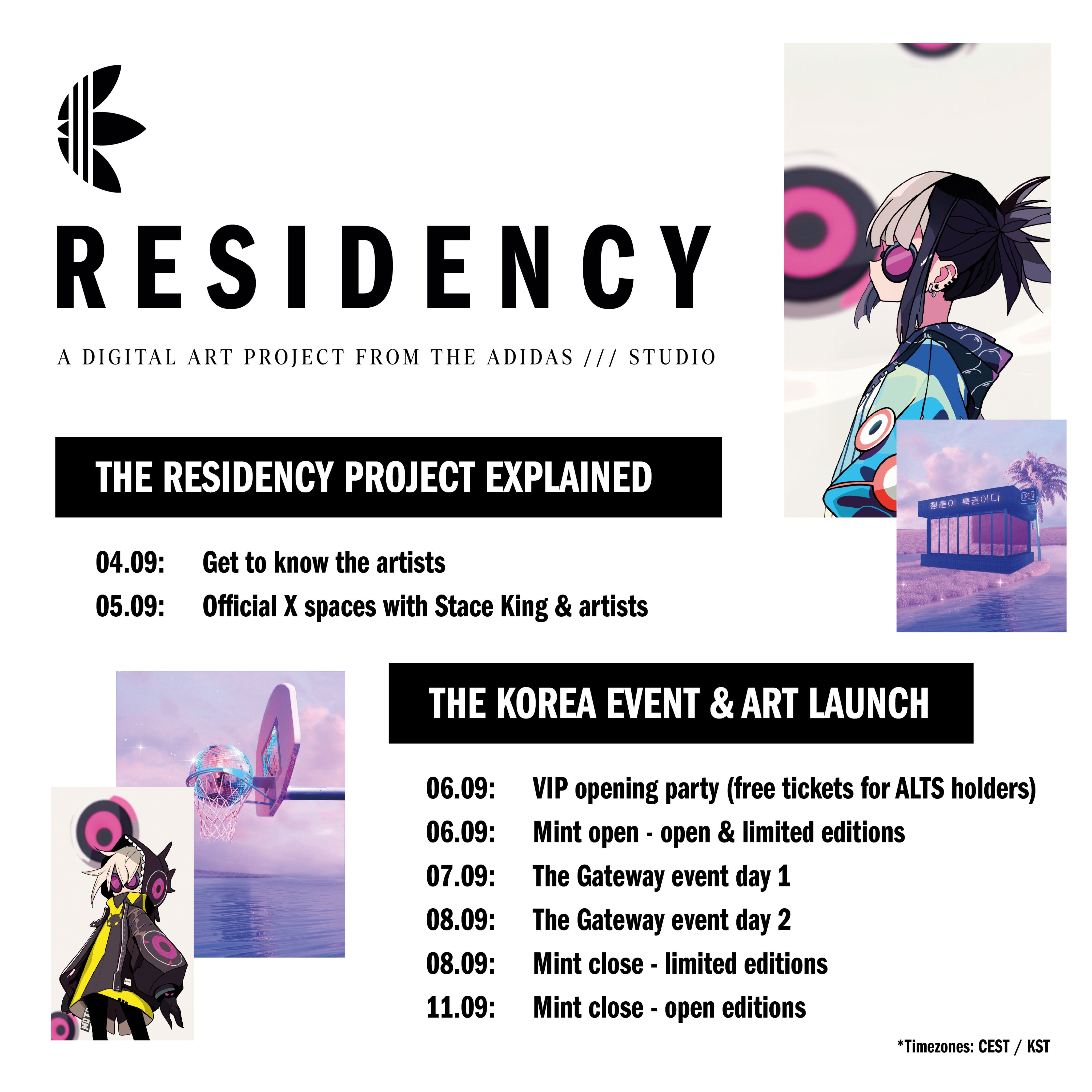 RESIDENCY

A DIGITAL ART PROJECT FROM THE ADIDAS /// STUDIO

THE RESIDENCY PROJECT EXPLAINED

04.09: Get to know the artists
05.09: Official X spaces with Stace King & artists

청춘이 특권이다

OPEN

THE KOREA EVENT & ART LAUNCH

06.09: VIP opening party (free tickets for ALTS holders)
06.09: Mint open - open & limited editions
07.09: The Gateway event day 1
08.09: The Gateway event day 2
08.09: Mint close - limited editions
11.09: Mint close - open editions

*Timezones: CEST / KST